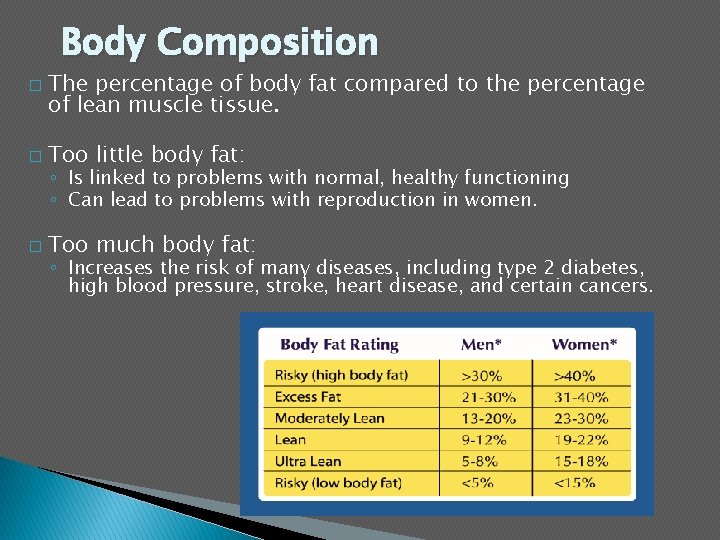 Body Composition

□ The percentage of body fat compared to the percentage of lean muscle tissue.

□ Too little body fat:
◦ Is linked to problems with normal, healthy functioning
◦ Can lead to problems with reproduction in women.

□ Too much body fat:
◦ Increases the risk of many diseases, including type 2 diabetes, high blood pressure, stroke, heart disease, and certain cancers.

| Body Fat Rating | Men* | Women* |
|---|---|---|
| Risky (high body fat) | >30% | >40% |
| Excess Fat | 21-30% | 31-40% |
| Moderately Lean | 13-20% | 23-30% |
| Lean | 9-12% | 19-22% |
| Ultra Lean | 5-8% | 15-18% |
| Risky (low body fat) | <5% | <15% |